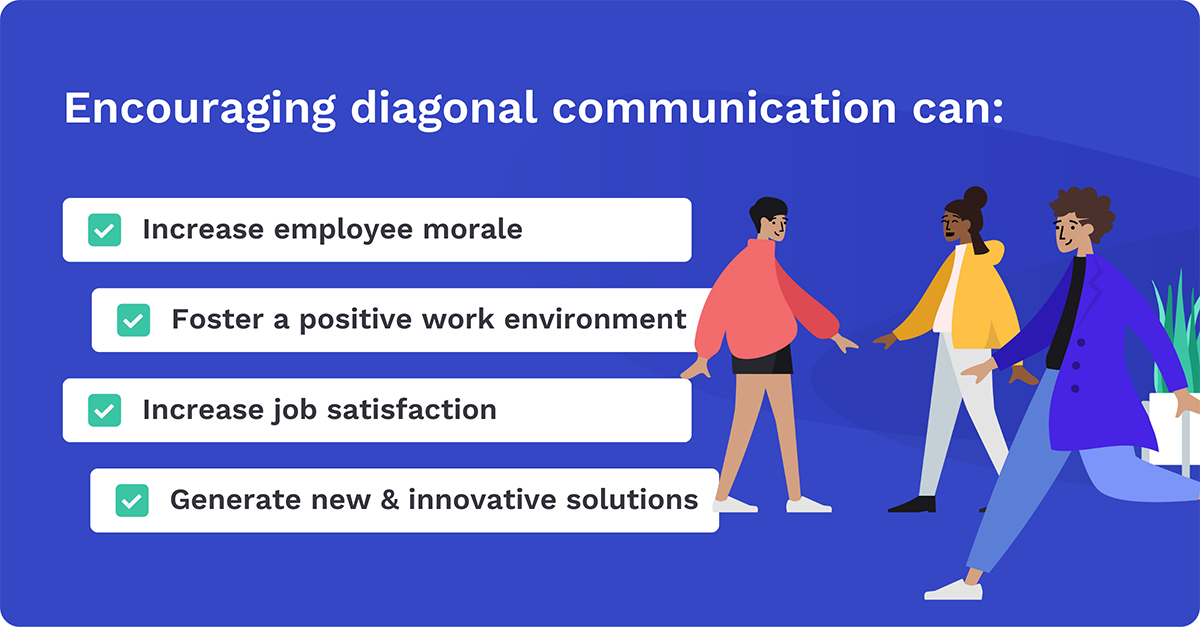 Encouraging diagonal communication can:

Increase employee morale

Foster a positive work environment

Increase job satisfaction

Generate new & innovative solutions